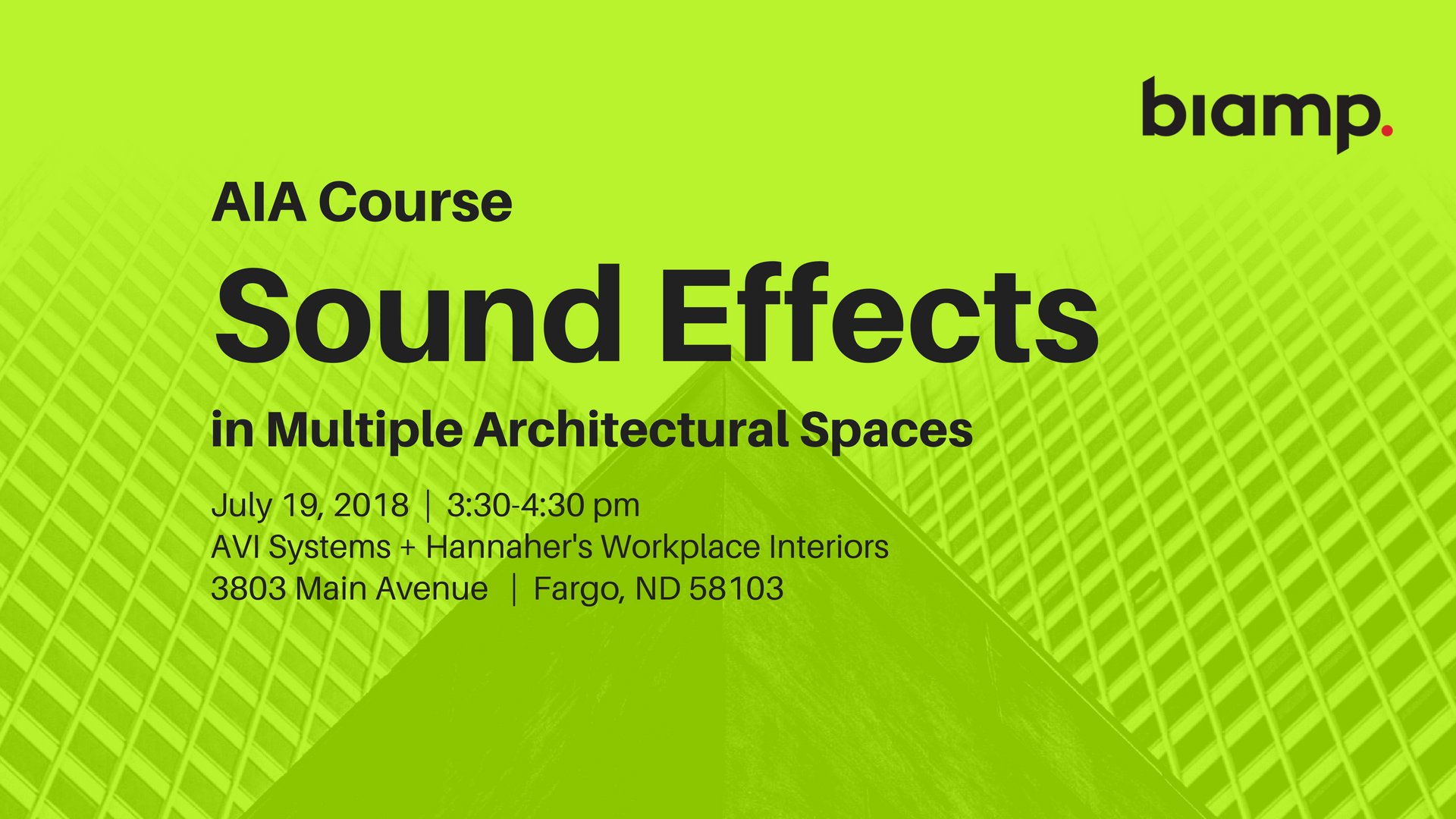 biamp.

AIA Course

Sound Effects

in Multiple Architectural Spaces

July 19, 2018 | 3:30-4:30 pm
AVI Systems + Hannaher's Workplace Interiors
3803 Main Avenue | Fargo, ND 58103